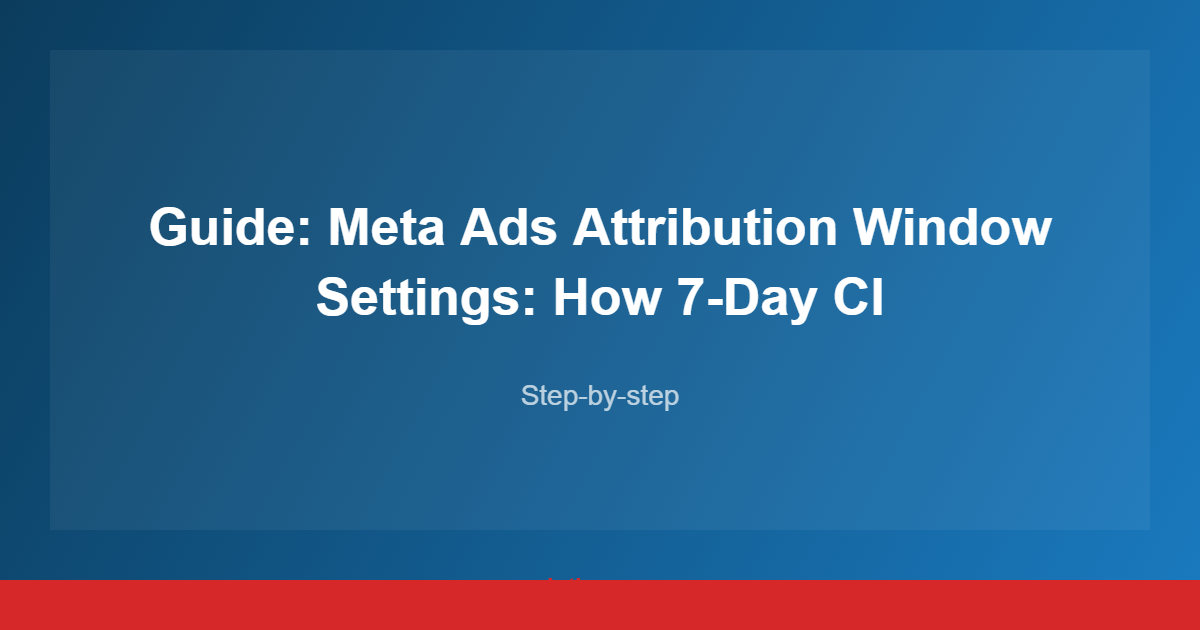 Guide: Meta Ads Attribution Window Settings: How 7-Day Cl

Step-by-step